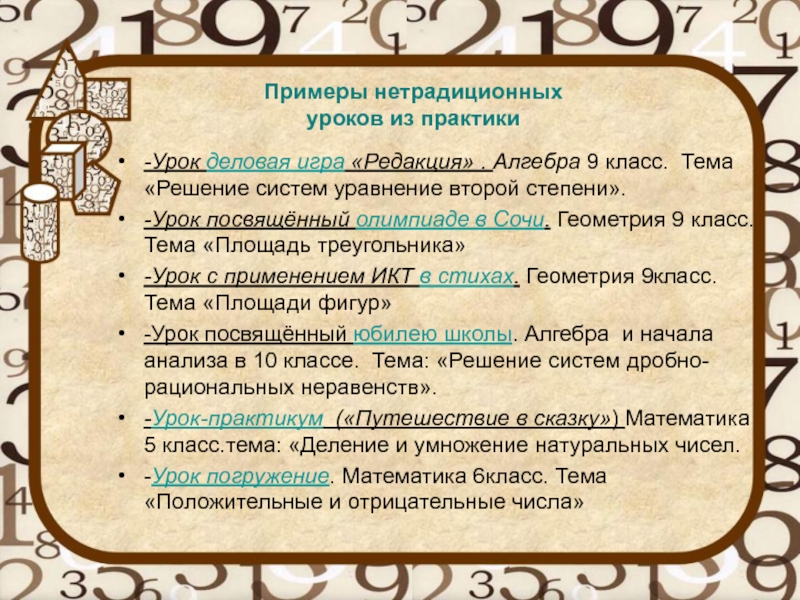 Примеры нетрадиционных уроков из практики

• -Урок деловая игра «Редакция» . Алгебра 9 класс. Тема «Решение систем уравнение второй степени».
• -Урок посвящённый олимпиаде в Сочи. Геометрия 9 класс. Тема «Площадь треугольника»
• -Урок с применением ИКТ в стихах. Геометрия 9класс. Тема «Площади фигур»
• -Урок посвящённый юбилею школы. Алгебра и начала анализа в 10 классе. Тема: «Решение систем дробно-рациональных неравенств».
• -Урок-практикум («Путешествие в сказку») Математика 5 класс.тема: «Деление и умножение натуральных чисел.
• -Урок погружение. Математика 6класс. Тема «Положительные и отрицательные числа»